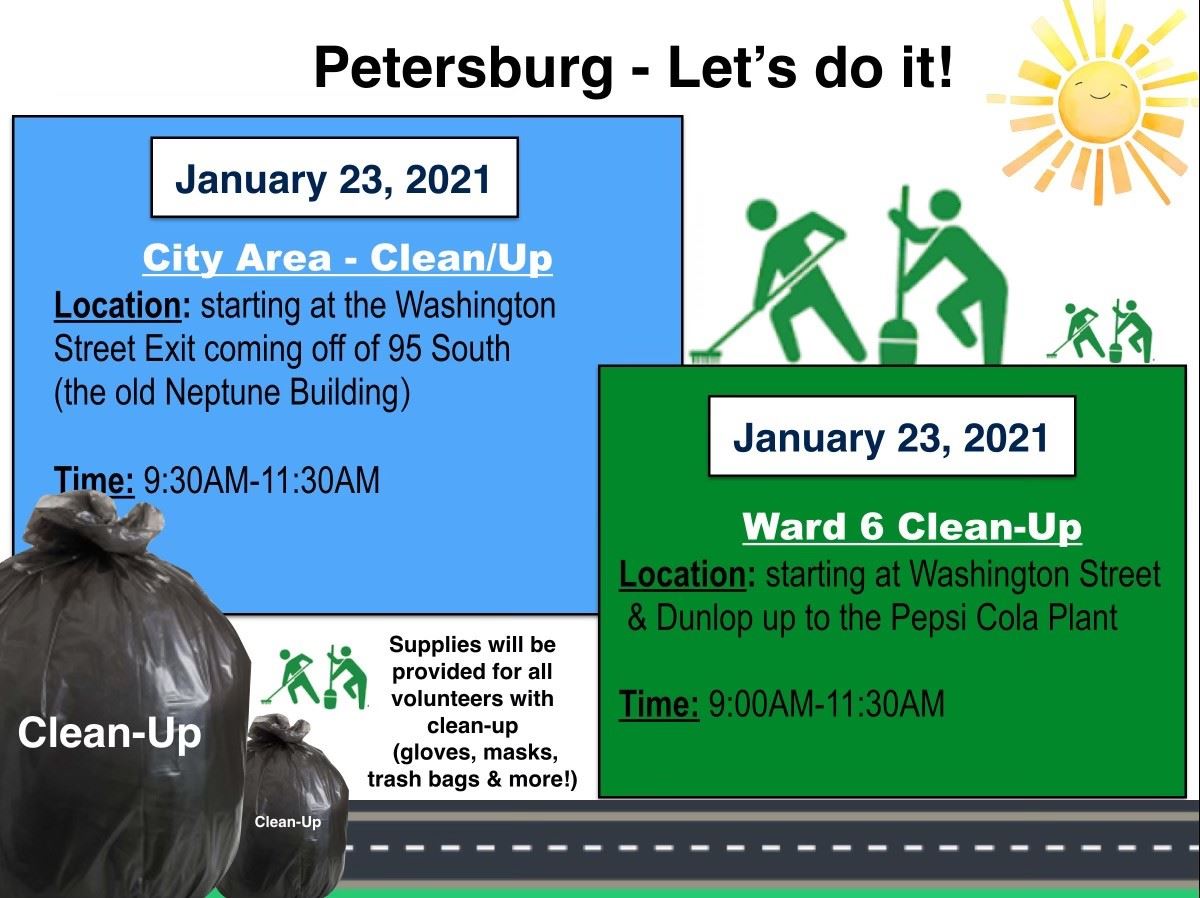 Petersburg - Let's do it!

January 23, 2021

City Area - Clean/Up

Location: starting at the Washington Street Exit coming off of 95 South (the old Neptune Building)

Time: 9:30AM-11:30AM

January 23, 2021

Ward 6 Clean-Up

Location: starting at Washington Street & Dunlop up to the Pepsi Cola Plant

Time: 9:00AM-11:30AM

Clean-Up

Clean-Up

Supplies will be provided for all volunteers with clean-up (gloves, masks, trash bags & more!)